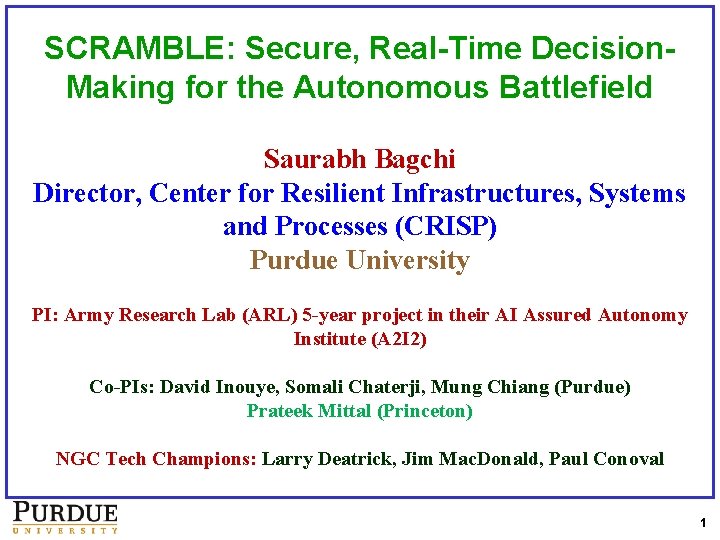 SCRAMBLE: Secure, Real-Time Decision-Making for the Autonomous Battlefield

Saurabh Bagchi
Director, Center for Resilient Infrastructures, Systems and Processes (CRISP)
Purdue University

PI: Army Research Lab (ARL) 5-year project in their AI Assured Autonomy Institute (A2I2)

Co-PIs: David Inouye, Somali Chaterji, Mung Chiang (Purdue)
Prateek Mittal (Princeton)

NGC Tech Champions: Larry Deatrick, Jim MacDonald, Paul Conoval

PURDUE
UNIVERSITY

1